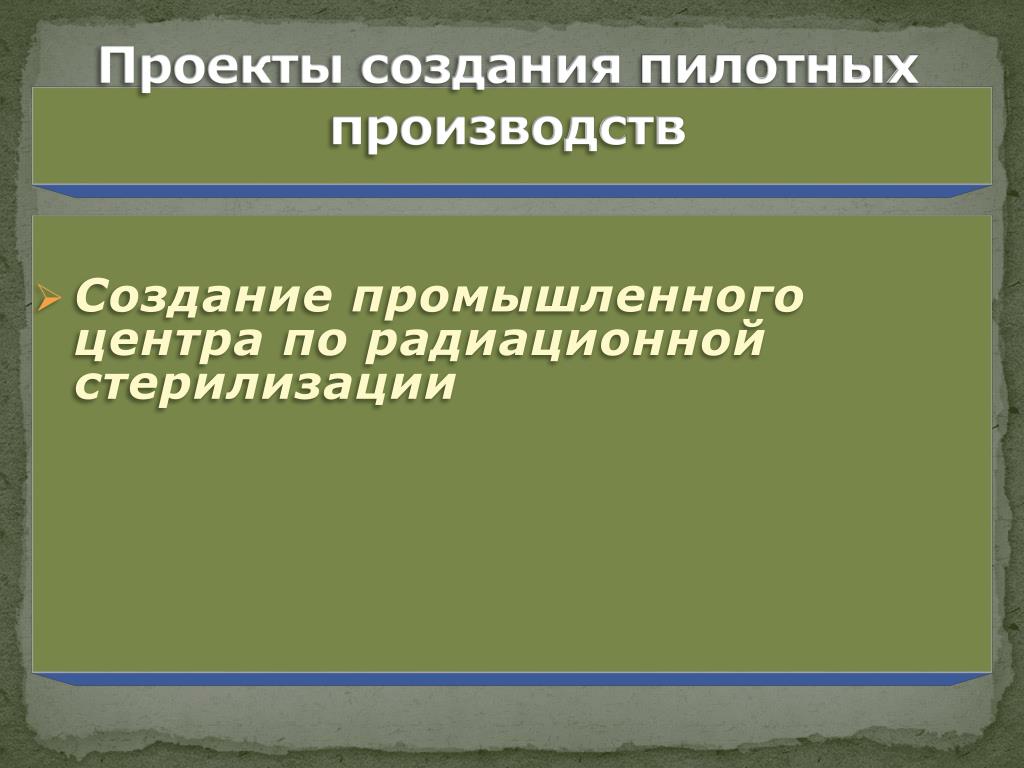 Проекты создания пилотных производств

Создание промышленного центра по радиационной стерилизации